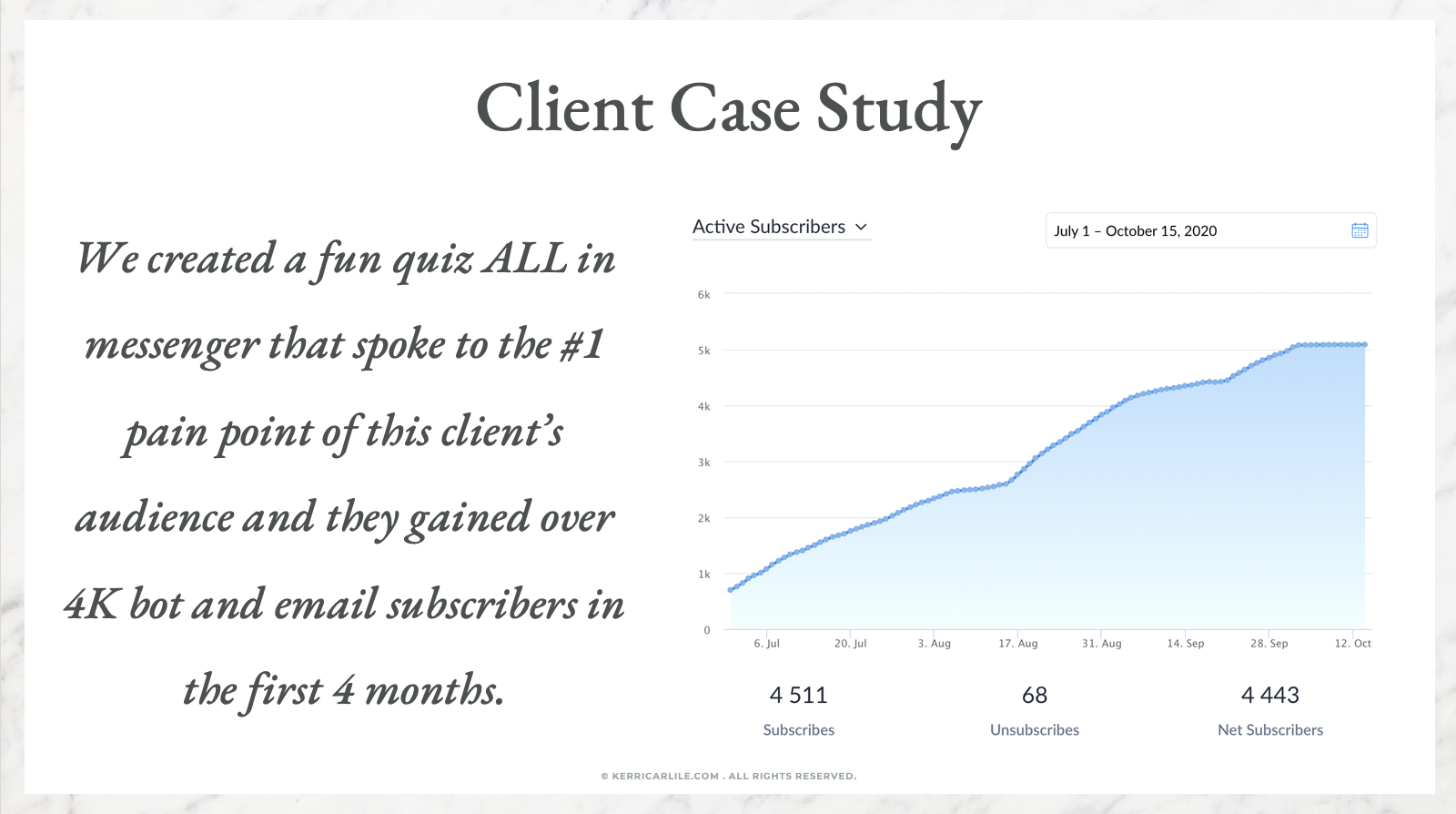 Client Case Study

We created a fun quiz ALL in messenger that spoke to the #1 pain point of this client's audience and they gained over 4K bot and email subscribers in the first 4 months.

Active Subscribers

July 1 – October 15, 2020

6k
5k
4k
3k
2k
1k
0

6. Jul 20. Jul 3. Aug 17. Aug 31. Aug 14. Sep 28. Sep 12. Oct

4 511
Subscribes

68
Unsubscribes

4 443
Net Subscribers

© KERRICARLILE.COM . ALL RIGHTS RESERVED.